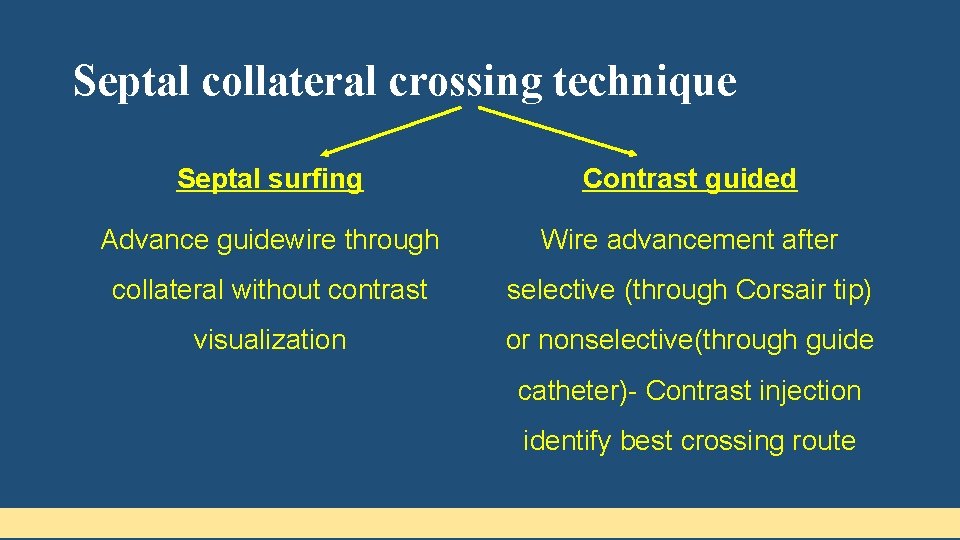 Septal collateral crossing technique

Septal surfing

Advance guidewire through collateral without contrast visualization

Contrast guided

Wire advancement after selective (through Corsair tip) or nonselective(through guide catheter)- Contrast injection identify best crossing route